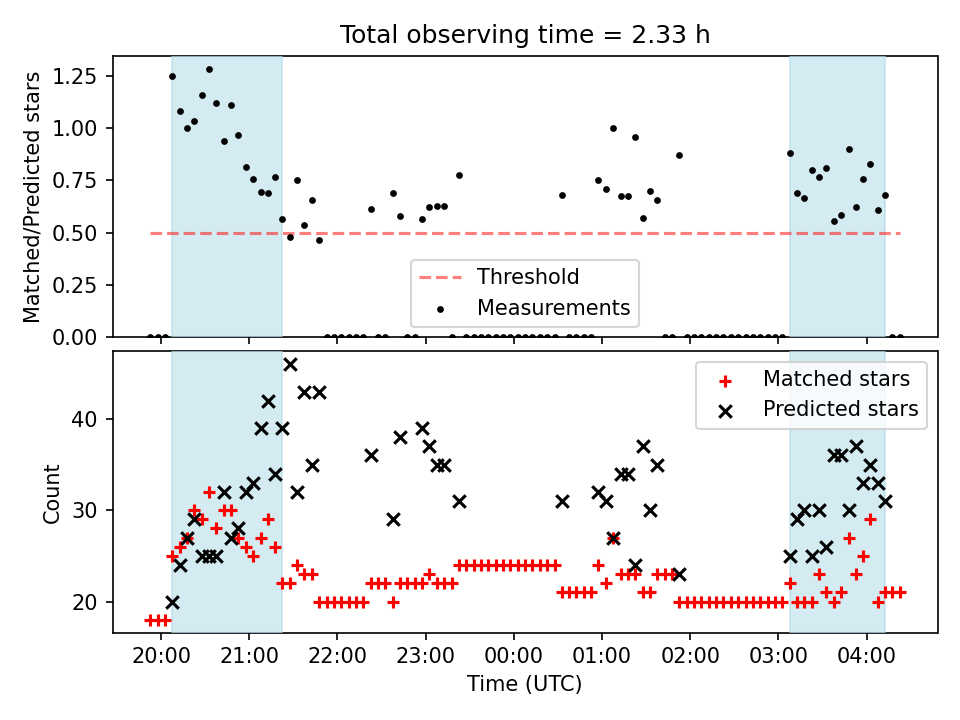 Total observing time = 2.33 h

Matched/Predicted stars

1.25
1.00
0.75
0.50
0.25
0.00

Threshold
Measurements

Count

40
30
20

Matched stars
Predicted stars

20:00 21:00 22:00 23:00 00:00 01:00 02:00 03:00 04:00

Time (UTC)